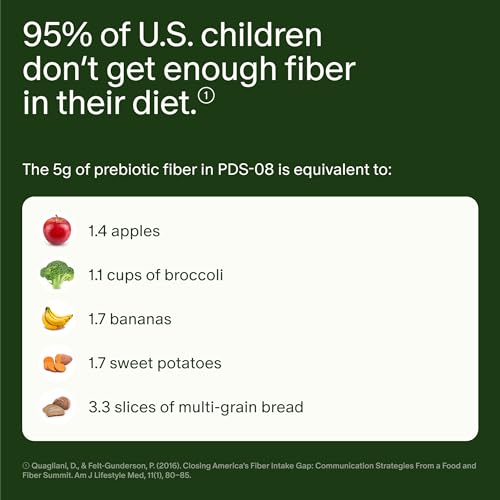 95% of U.S. children don't get enough fiber in their diet.①

The 5g of prebiotic fiber in PDS-08 is equivalent to:

1.4 apples

1.1 cups of broccoli

1.7 bananas

1.7 sweet potatoes

3.3 slices of multi-grain bread

① Quagliani, D., & Felt-Gunderson, P. (2016). Closing America's Fiber Intake Gap: Communication Strategies From a Food and Fiber Summit. Am J Lifestyle Med, 11(1), 80–85.